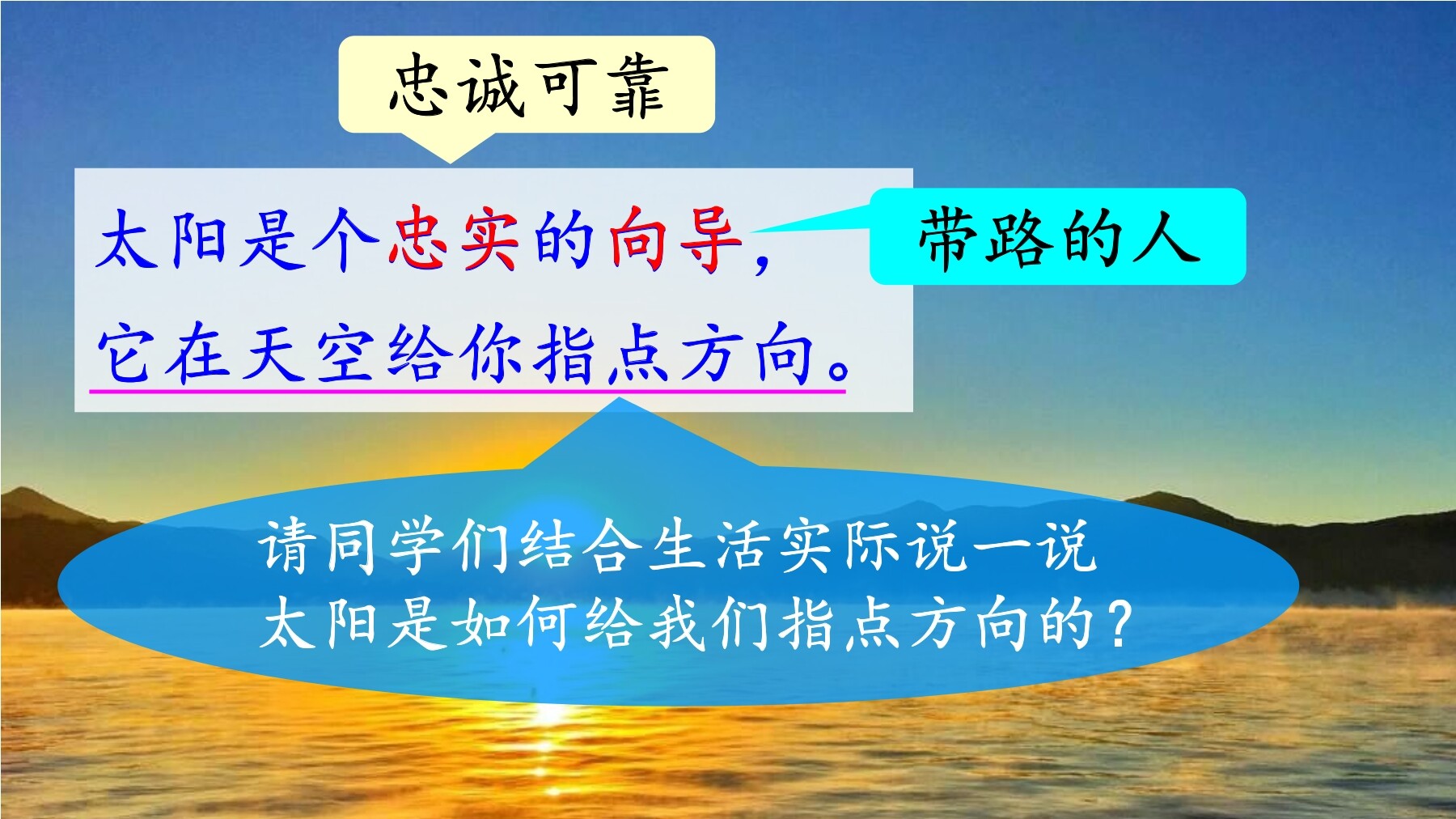 忠诚可靠

太阳是个忠实的向导，
它在天空给你指点方向。

带路的人

请同学们结合生活实际说一说
太阳是如何给我们指点方向的？